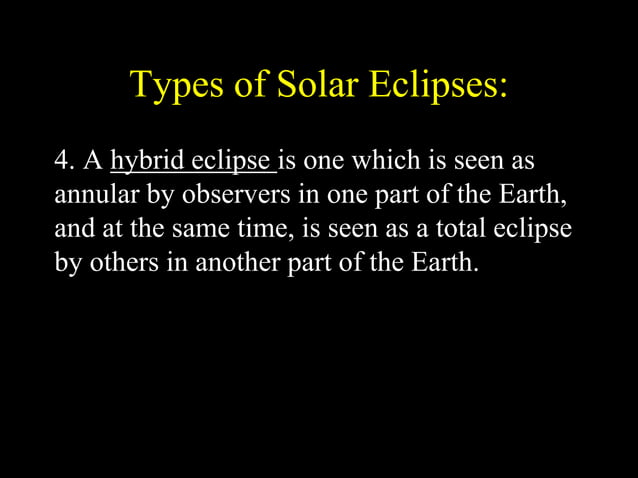 Types of Solar Eclipses:

4. A hybrid eclipse is one which is seen as annular by observers in one part of the Earth, and at the same time, is seen as a total eclipse by others in another part of the Earth.